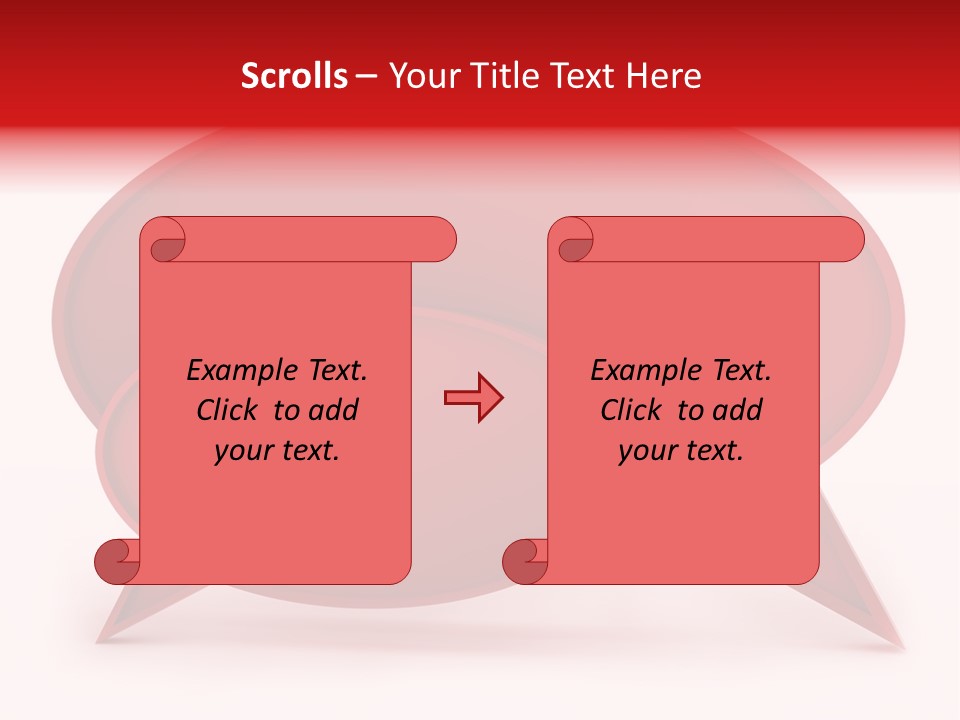 Scrolls – Your Title Text Here

Example Text. Click to add your text.

Example Text. Click to add your text.